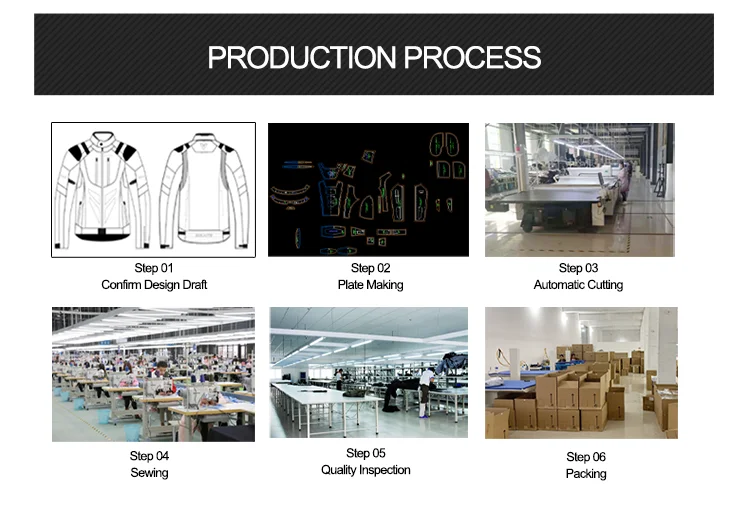 PRODUCTION PROCESS

Step 01
Confirm Design Draft

Step 02
Plate Making

Step 03
Automatic Cutting

Step 04
Sewing

Step 05
Quality Inspection

Step 06
Packing